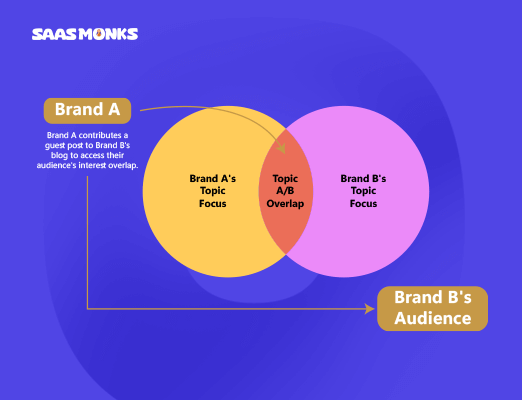 SAASMONKS

Brand A

Brand A contributes a guest post to Brand B's blog to access their audience's interest overlap.

Brand A's Topic Focus

Topic A/B Overlap

Brand B's Topic Focus

Brand B's Audience